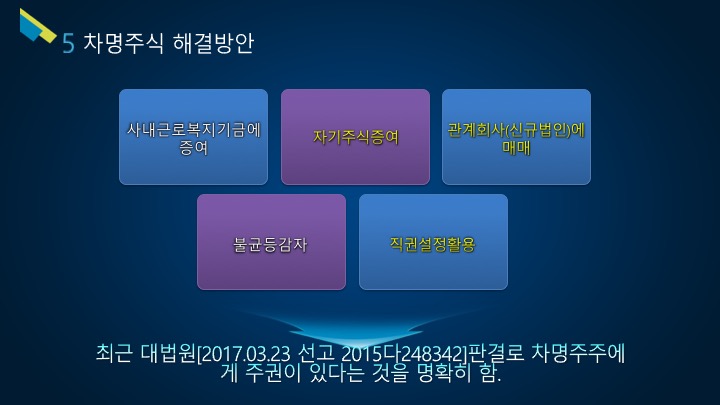 5 차명주식 해결방안

사내근로복지기금에 증여

자기주식증여

관계회사(신규법인)에 매매

불균등감자

직권설정활용

최근 대법원[2017.03.23 선고 2015다248342]판결로 차명주주에게 주권이 있다는 것을 명확히 함.